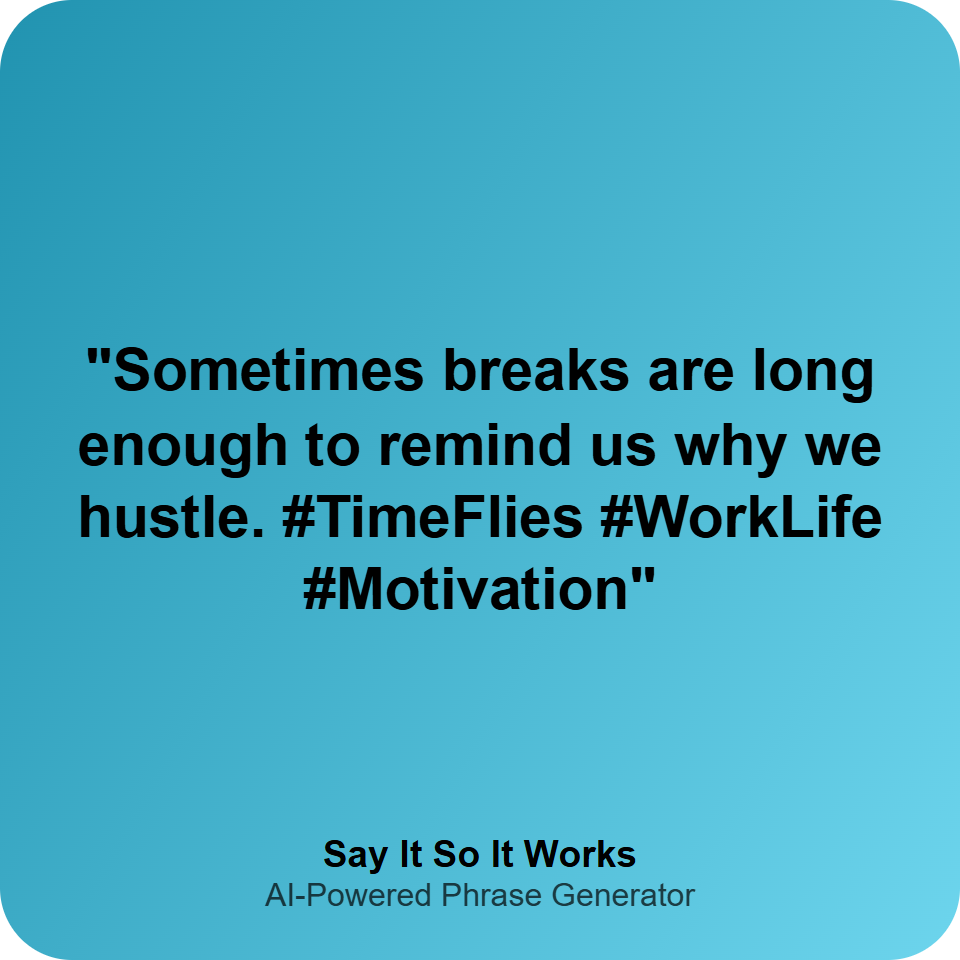 "Sometimes breaks are long enough to remind us why we hustle. #TimeFlies #WorkLife #Motivation"

Say It So It Works
AI-Powered Phrase Generator